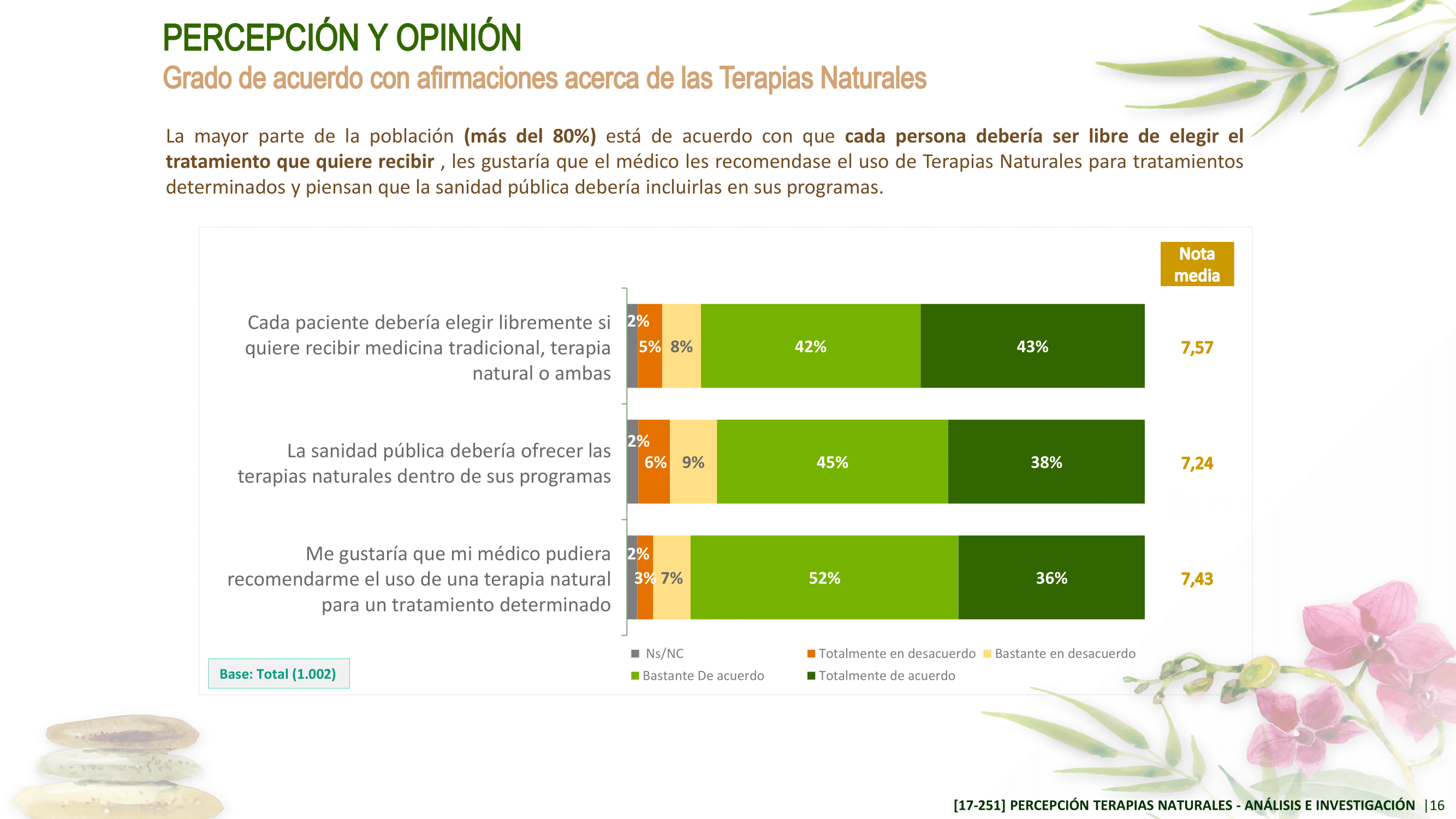 PERCEPCIÓN Y OPINIÓN
Grado de acuerdo con afirmaciones acerca de las Terapias Naturales

La mayor parte de la población (más del 80%) está de acuerdo con que cada persona debería ser libre de elegir el tratamiento que quiere recibir , les gustaría que el médico les recomendase el uso de Terapias Naturales para tratamientos determinados y piensan que la sanidad pública debería incluirlas en sus programas.

Nota media

Cada paciente debería elegir libremente si quiere recibir medicina tradicional, terapia natural o ambas
2% 5% 8% 42% 43% 7,57

La sanidad pública debería ofrecer las terapias naturales dentro de sus programas
2% 6% 9% 45% 38% 7,24

Me gustaría que mi médico pudiera recomendarme el uso de una terapia natural para un tratamiento determinado
2% 3% 7% 52% 36% 7,43

Ns/NC
Totalmente en desacuerdo
Bastante en desacuerdo
Bastante De acuerdo
Totalmente de acuerdo

Base: Total (1.002)

[17-251] PERCEPCIÓN TERAPIAS NATURALES - ANÁLISIS E INVESTIGACIÓN |16